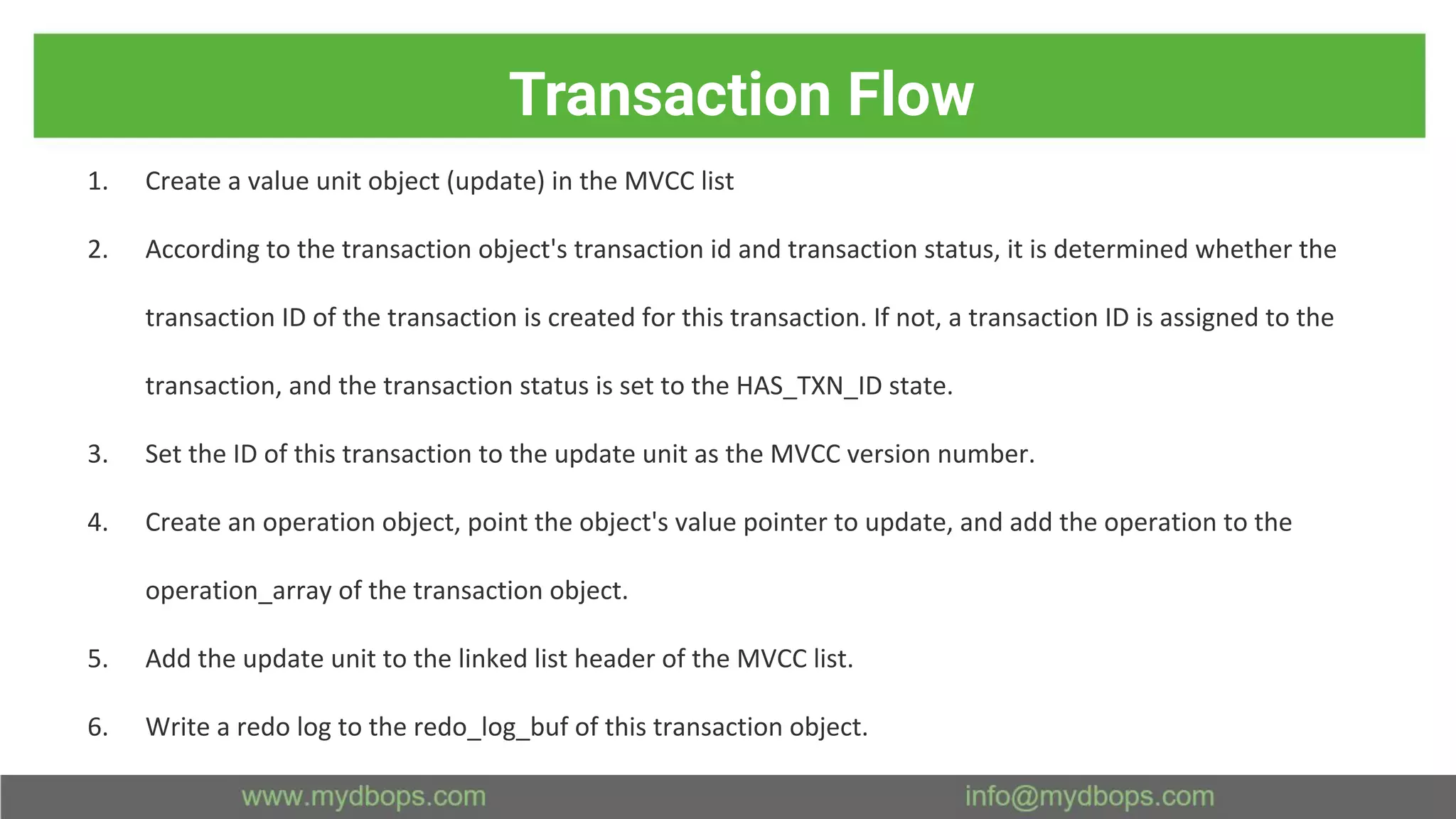 Transaction Flow

1. Create a value unit object (update) in the MVCC list

2. According to the transaction object's transaction id and transaction status, it is determined whether the transaction ID of the transaction is created for this transaction. If not, a transaction ID is assigned to the transaction, and the transaction status is set to the HAS_TXN_ID state.

3. Set the ID of this transaction to the update unit as the MVCC version number.

4. Create an operation object, point the object's value pointer to update, and add the operation to the operation_array of the transaction object.

5. Add the update unit to the linked list header of the MVCC list.

6. Write a redo log to the redo_log_buf of this transaction object.

www.mydbops.com

info@mydbops.com